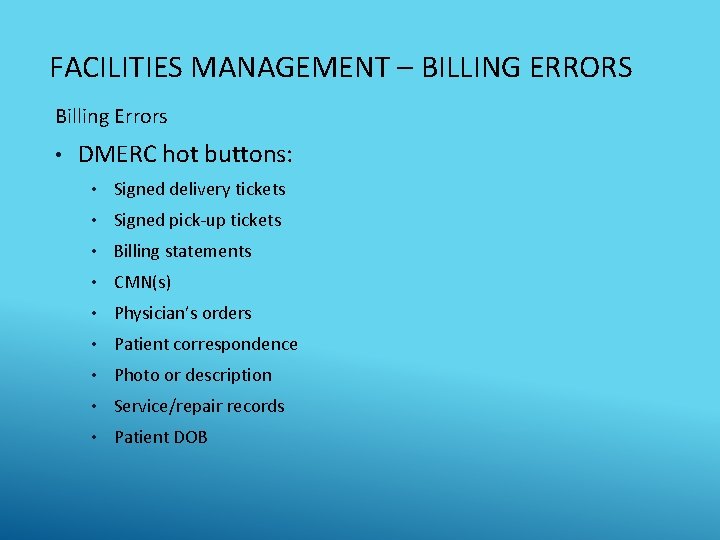 FACILITIES MANAGEMENT – BILLING ERRORS

Billing Errors

• DMERC hot buttons:
  • Signed delivery tickets
  • Signed pick-up tickets
  • Billing statements
  • CMN(s)
  • Physician's orders
  • Patient correspondence
  • Photo or description
  • Service/repair records
  • Patient DOB